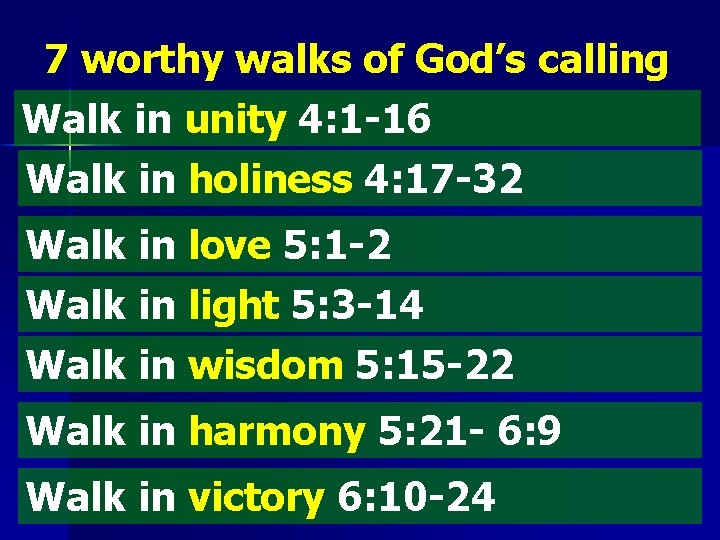 7 worthy walks of God’s calling

Walk in unity 4:1-16

Walk in holiness 4:17-32

Walk in love 5:1-2

Walk in light 5:3-14

Walk in wisdom 5:15-22

Walk in harmony 5:21- 6:9

Walk in victory 6:10-24